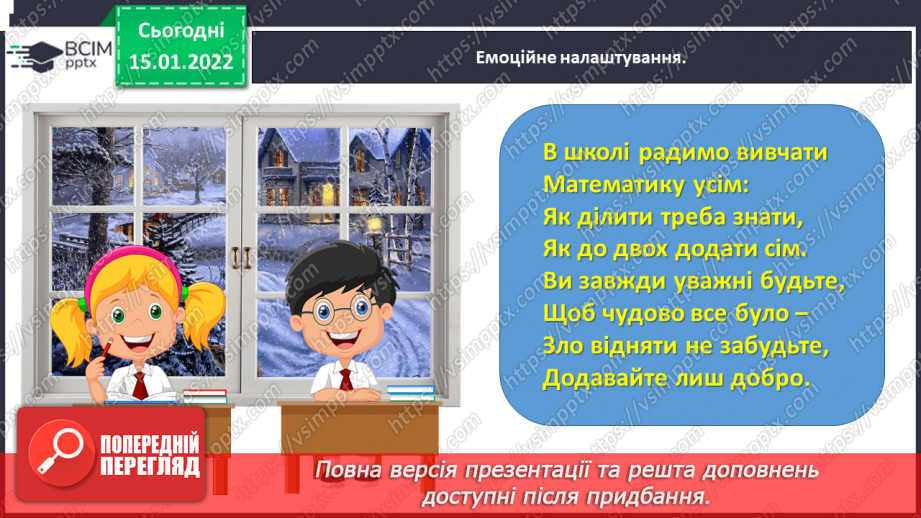 ВСІМ pptx

Сьогодні 15.01.2022

Емоційне налаштування.

В школі радимо вивчати
Математику усім:
Як ділити треба знати,
Як до двох додати сім.
Ви завжди уважні будьте,
Щоб чудово все було –
Зло відняти не забудьте,
Додавайте лиш добро.

ПОПЕРЕДНІЙ ПЕРЕГЛЯД

Повна версія презентації та решта доповнень доступні після придбання.

https://vsimpptx.com